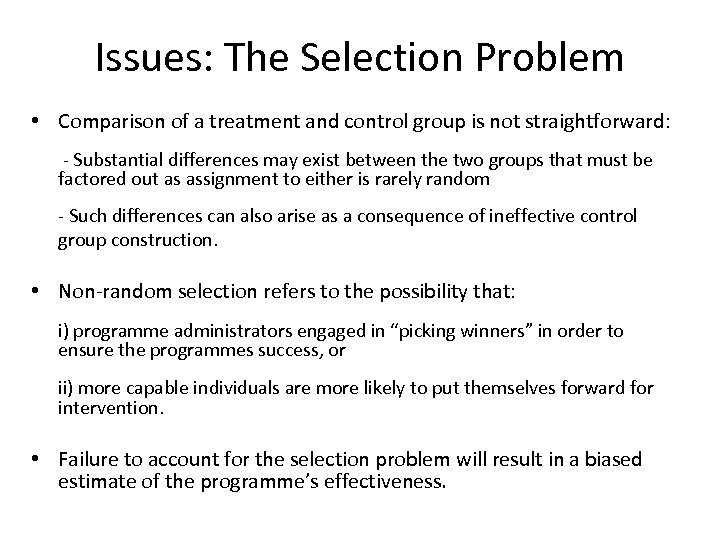 Issues: The Selection Problem

• Comparison of a treatment and control group is not straightforward:

- Substantial differences may exist between the two groups that must be factored out as assignment to either is rarely random

- Such differences can also arise as a consequence of ineffective control group construction.

• Non-random selection refers to the possibility that:

i) programme administrators engaged in “picking winners” in order to ensure the programmes success, or

ii) more capable individuals are more likely to put themselves forward for intervention.

• Failure to account for the selection problem will result in a biased estimate of the programme’s effectiveness.